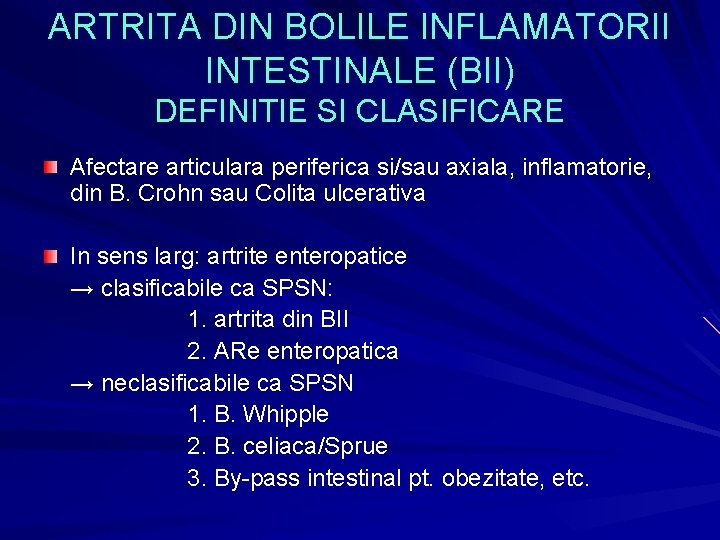 ARTRITA DIN BOLILE INFLAMATORII INTESTINALE (BII)
DEFINITIE SI CLASIFICARE

Afectare articulara periferica si/sau axiala, inflamatorie, din B. Crohn sau Colita ulcerativa

In sens larg: artrite enteropatice
→ clasificabile ca SPSN:
1. artrita din BII
2. ARe enteropatica
→ neclasificabile ca SPSN
1. B. Whipple
2. B. celiaca/Sprue
3. By-pass intestinal pt. obezitate, etc.